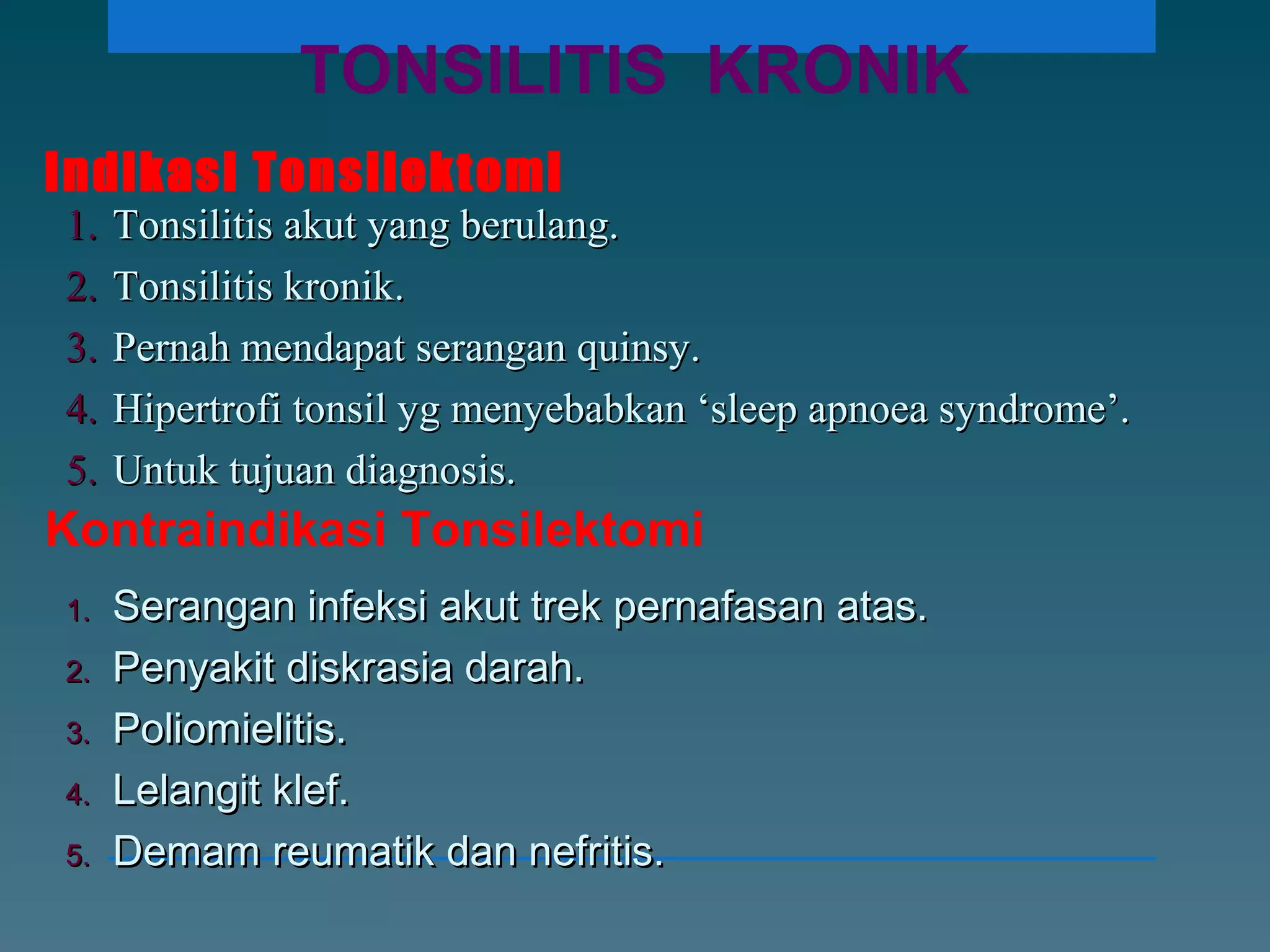 TONSILITIS KRONIK

Indikasi Tonsilektomi

1. Tonsilitis akut yang berulang.
2. Tonsilitis kronik.
3. Pernah mendapat serangan quinsy.
4. Hipertrofi tonsil yg menyebabkan ‘sleep apnoea syndrome’.
5. Untuk tujuan diagnosis.

Kontraindikasi Tonsilektomi

1. Serangan infeksi akut trek pernafasan atas.
2. Penyakit diskrasia darah.
3. Poliomielitis.
4. Lelangit klef.
5. Demam reumatik dan nefritis.